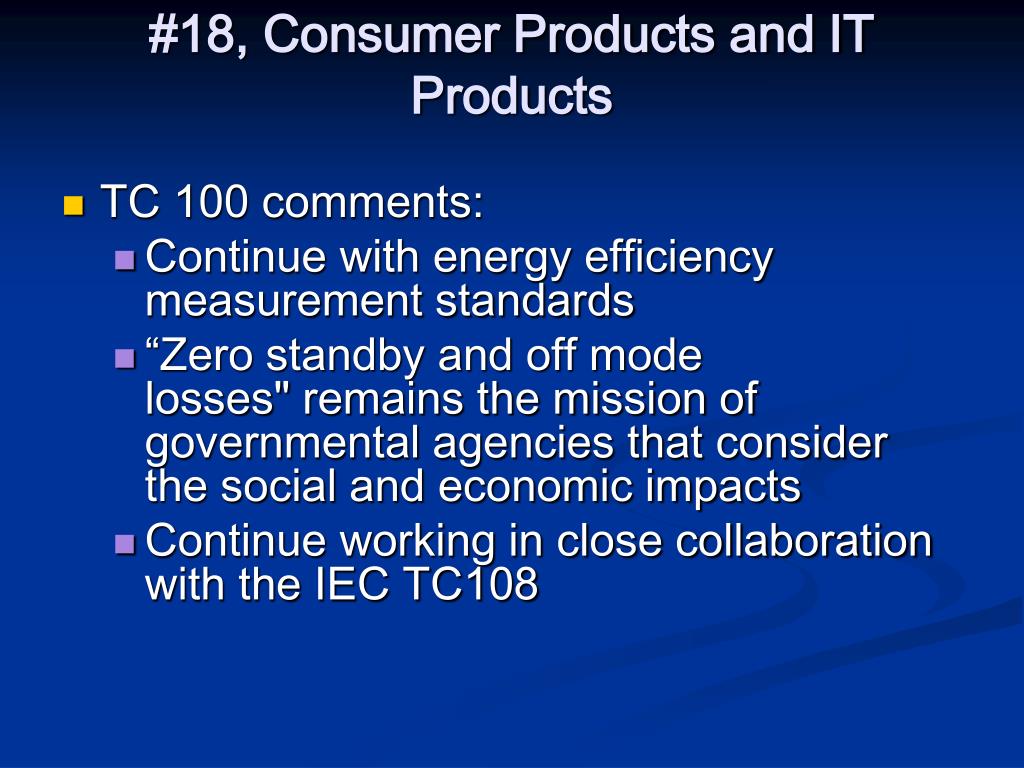 #18, Consumer Products and IT Products

TC 100 comments:

Continue with energy efficiency measurement standards

“Zero standby and off mode losses" remains the mission of governmental agencies that consider the social and economic impacts

Continue working in close collaboration with the IEC TC108